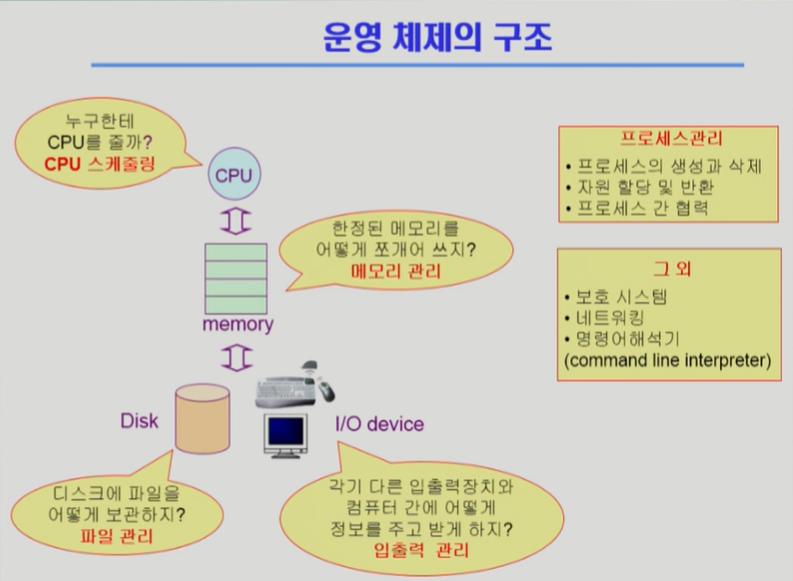 운영 체제의 구조

누구한테
CPU를 줄까?
CPU 스케줄링

CPU

한정된 메모리를
어떻게 쪼개어 쓰지?
메모리 관리

memory

Disk

I/O device

디스크에 파일을
어떻게 보관하지?
파일 관리

각기 다른 입출력장치와
컴퓨터 간에 어떻게
정보를 주고 받게 하지?
입출력 관리

프로세스관리
• 프로세스의 생성과 삭제
• 자원 할당 및 반환
• 프로세스 간 협력

그 외
• 보호 시스템
• 네트워킹
• 명령어해석기
(command line interpreter)